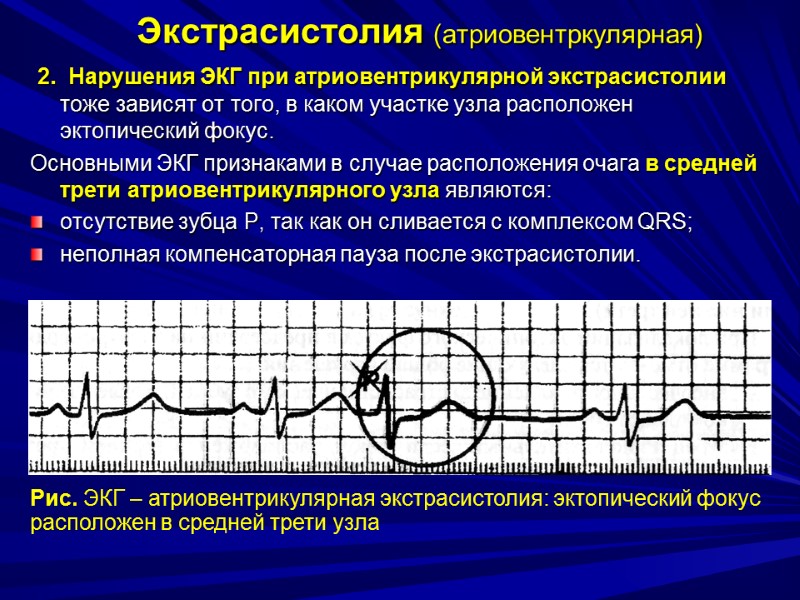 Экстрасистолия (атриовентркулярная)

2. Нарушения ЭКГ при атриовентрикулярной экстрасистолии тоже зависят от того, в каком участке узла расположен эктопический фокус.

Основными ЭКГ признаками в случае расположения очага в средней трети атриовентрикулярного узла являются:

отсутствие зубца Р, так как он сливается с комплексом QRS;

неполная компенсаторная пауза после экстрасистолии.

Рис. ЭКГ – атриовентрикулярная экстрасистолия: эктопический фокус расположен в средней трети узла